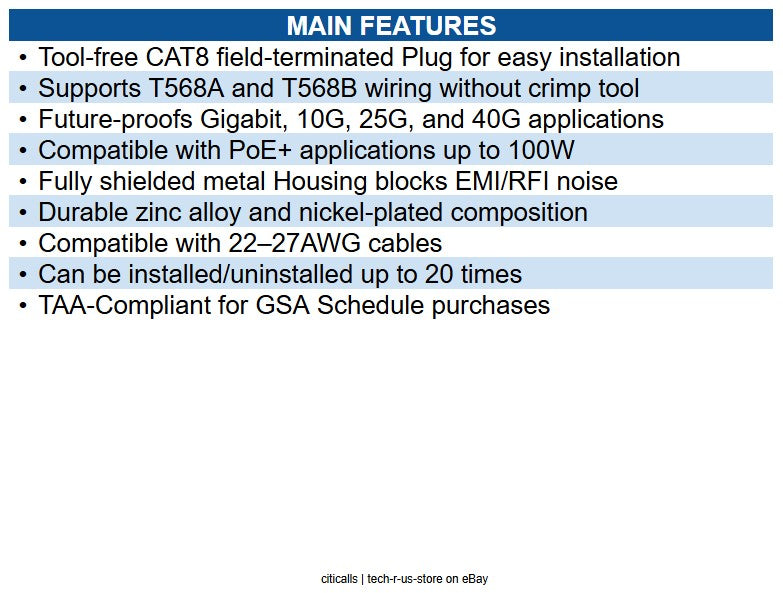 MAIN FEATURES

• Tool-free CAT8 field-terminated Plug for easy installation
• Supports T568A and T568B wiring without crimp tool
• Future-proofs Gigabit, 10G, 25G, and 40G applications
• Compatible with PoE+ applications up to 100W
• Fully shielded metal Housing blocks EMI/RFI noise
• Durable zinc alloy and nickel-plated composition
• Compatible with 22–27AWG cables
• Can be installed/uninstalled up to 20 times
• TAA-Compliant for GSA Schedule purchases

citicalls | tech-r-us-store on eBay